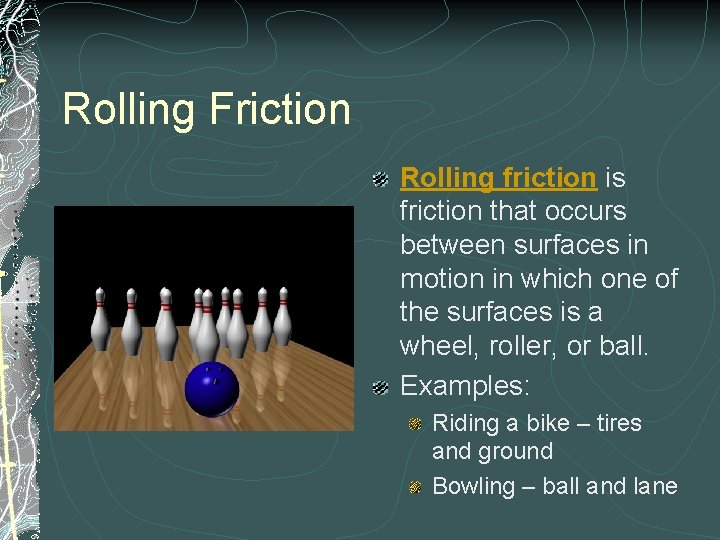 Rolling Friction

Rolling friction is friction that occurs between surfaces in motion in which one of the surfaces is a wheel, roller, or ball.

Examples:

Riding a bike – tires and ground

Bowling – ball and lane